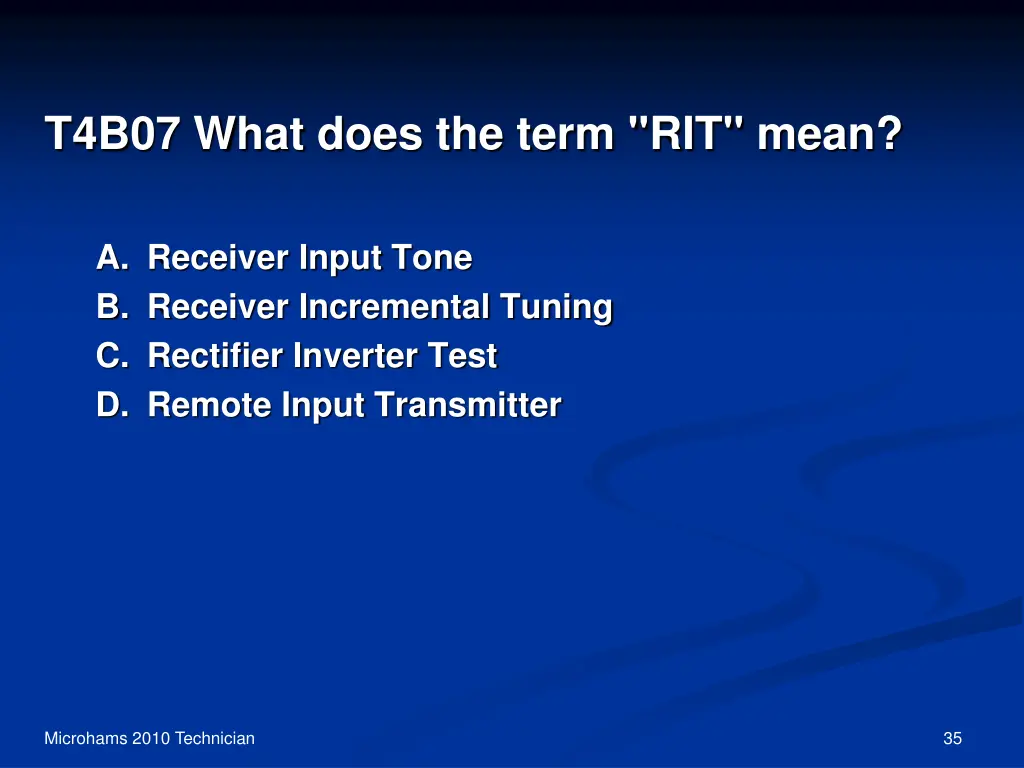 T4B07 What does the term "RIT" mean?

A. Receiver Input Tone
B. Receiver Incremental Tuning
C. Rectifier Inverter Test
D. Remote Input Transmitter

Microhams 2010 Technician

35